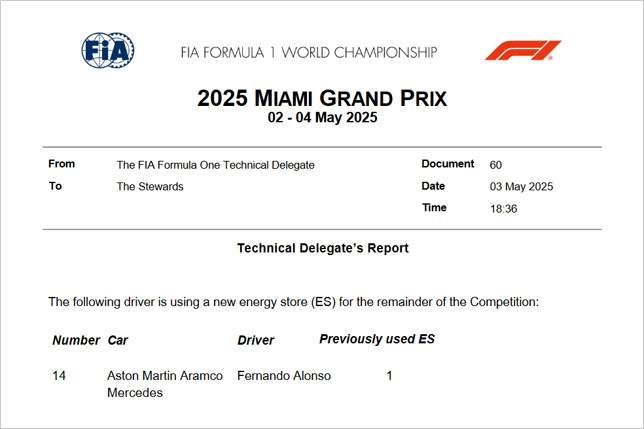 FIA

FIA FORMULA 1 WORLD CHAMPIONSHIP

F1

2025 MIAMI GRAND PRIX
02 - 04 May 2025

| From | The FIA Formula One Technical Delegate | Document | 60 |
|---|---|---|---|
| To | The Stewards | Date | 03 May 2025 |
| | | Time | 18:36 |

Technical Delegate's Report

The following driver is using a new energy store (ES) for the remainder of the Competition:

| Number | Car | Driver | Previously used ES |
|---|---|---|---|
| 14 | Aston Martin Aramco Mercedes | Fernando Alonso | 1 |